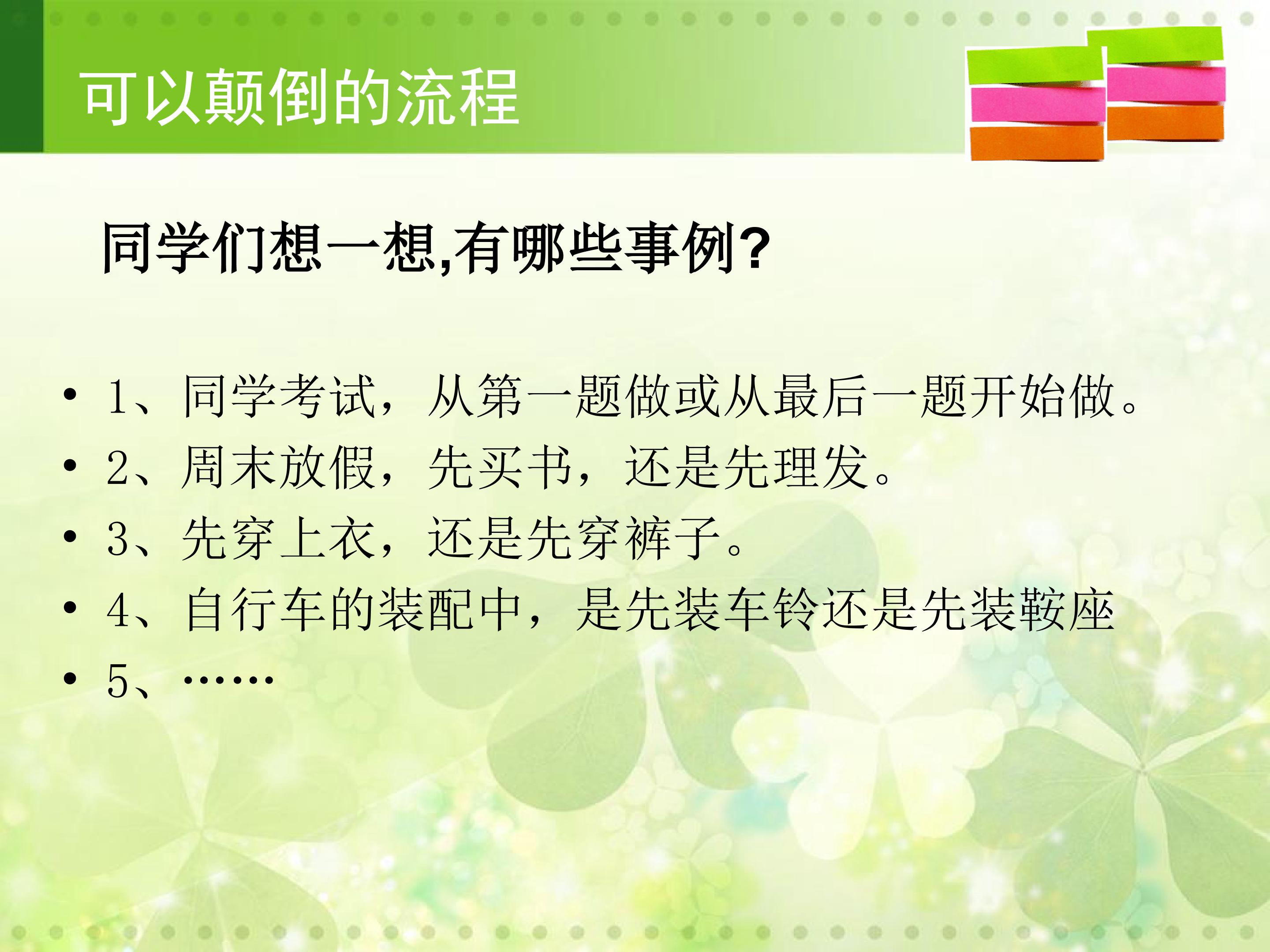 可以颠倒的流程

同学们想一想,有哪些事例?

• 1、同学考试，从第一题做或从最后一题开始做。
• 2、周末放假，先买书，还是先理发。
• 3、先穿上衣，还是先穿裤子。
• 4、自行车的装配中，是先装车铃还是先装鞍座
• 5、……